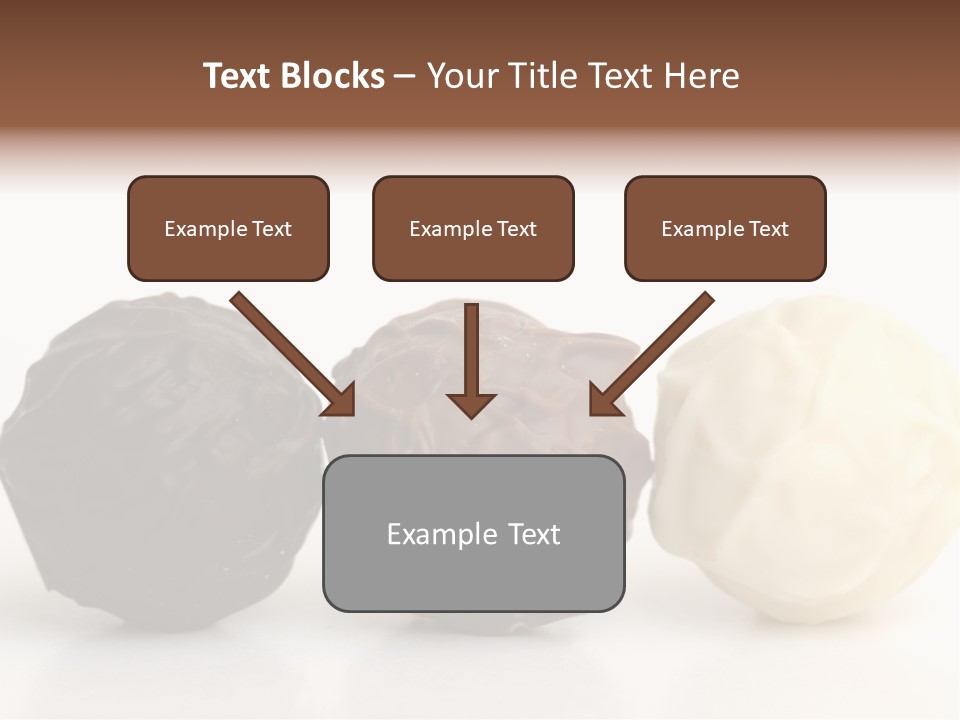 Text Blocks – Your Title Text Here

Example Text

Example Text

Example Text

Example Text